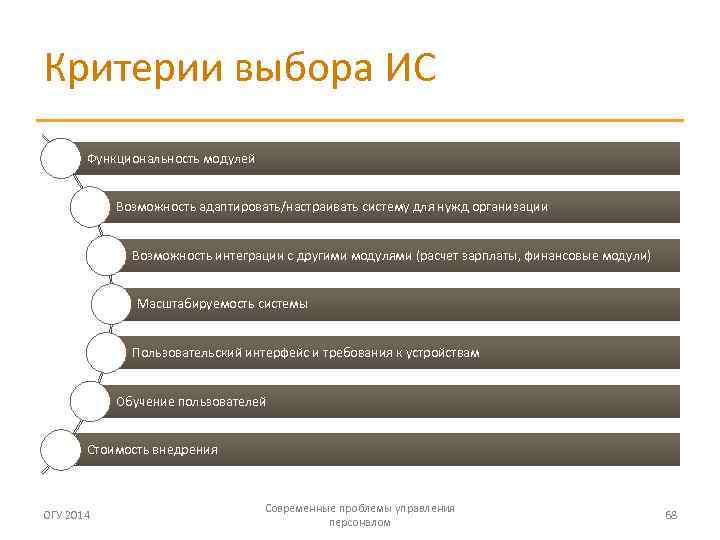 Критерии выбора ИС

Функциональность модулей

Возможность адаптировать/настраивать систему для нужд организации

Возможность интеграции с другими модулями (расчет зарплаты, финансовые модули)

Масштабируемость системы

Пользовательский интерфейс и требования к устройствам

Обучение пользователей

Стоимость внедрения

ОГУ 2014

Современные проблемы управления персоналом

68